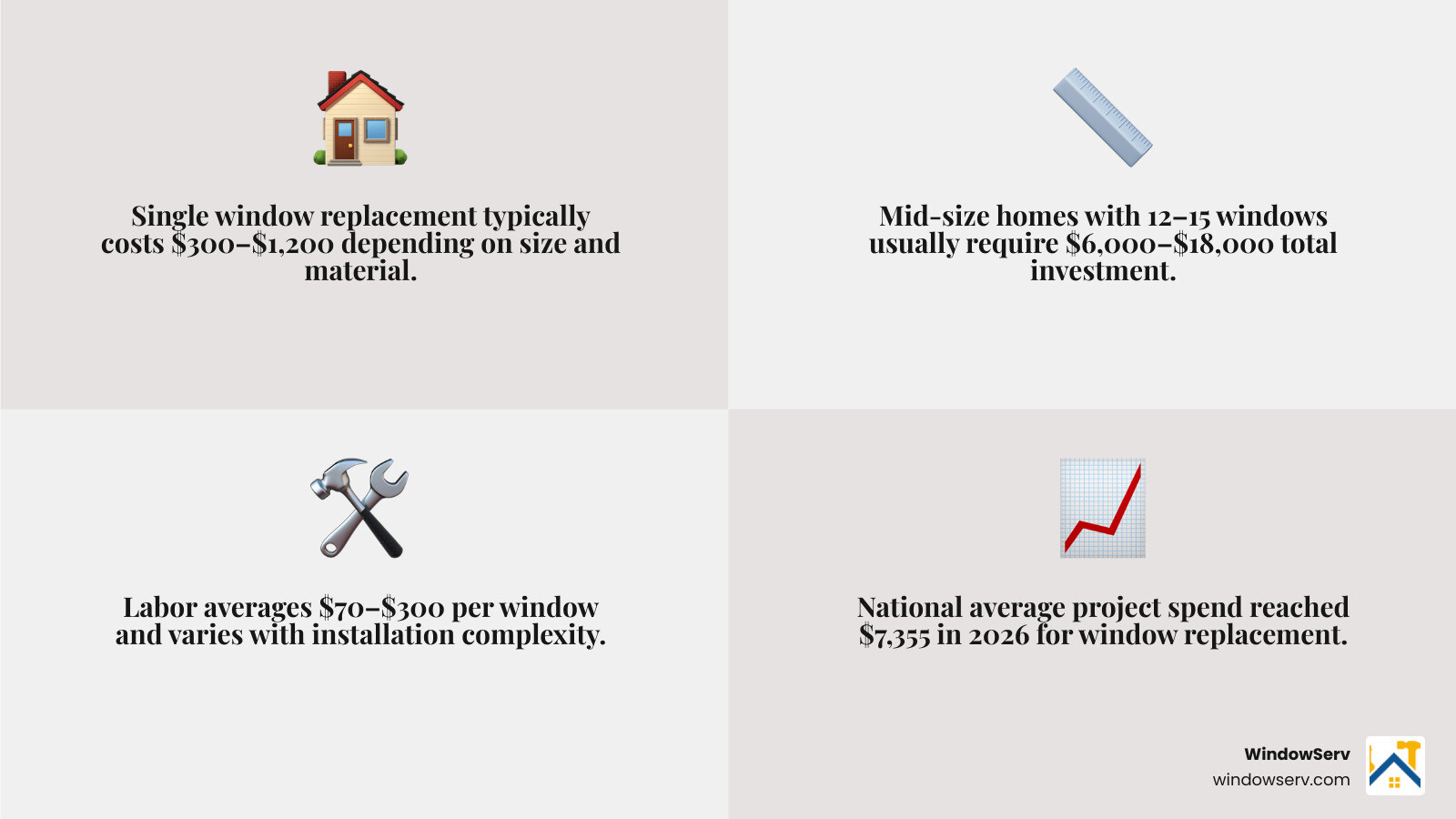 Single window replacement typically costs \$300–\$1,200 depending on size and material.

Mid-size homes with 12–15 windows usually require \$6,000–\$18,000 total investment.

Labor averages \$70–\$300 per window and varies with installation complexity.

National average project spend reached \$7,355 in 2026 for window replacement.

WindowServ
windowserv.com